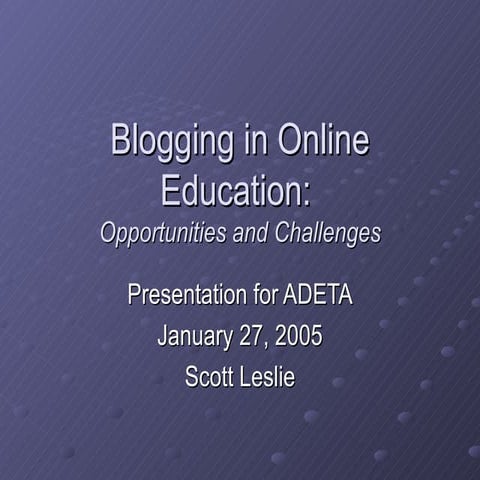 Blogging in Online Education:
Opportunities and Challenges

Presentation for ADETA
January 27, 2005
Scott Leslie